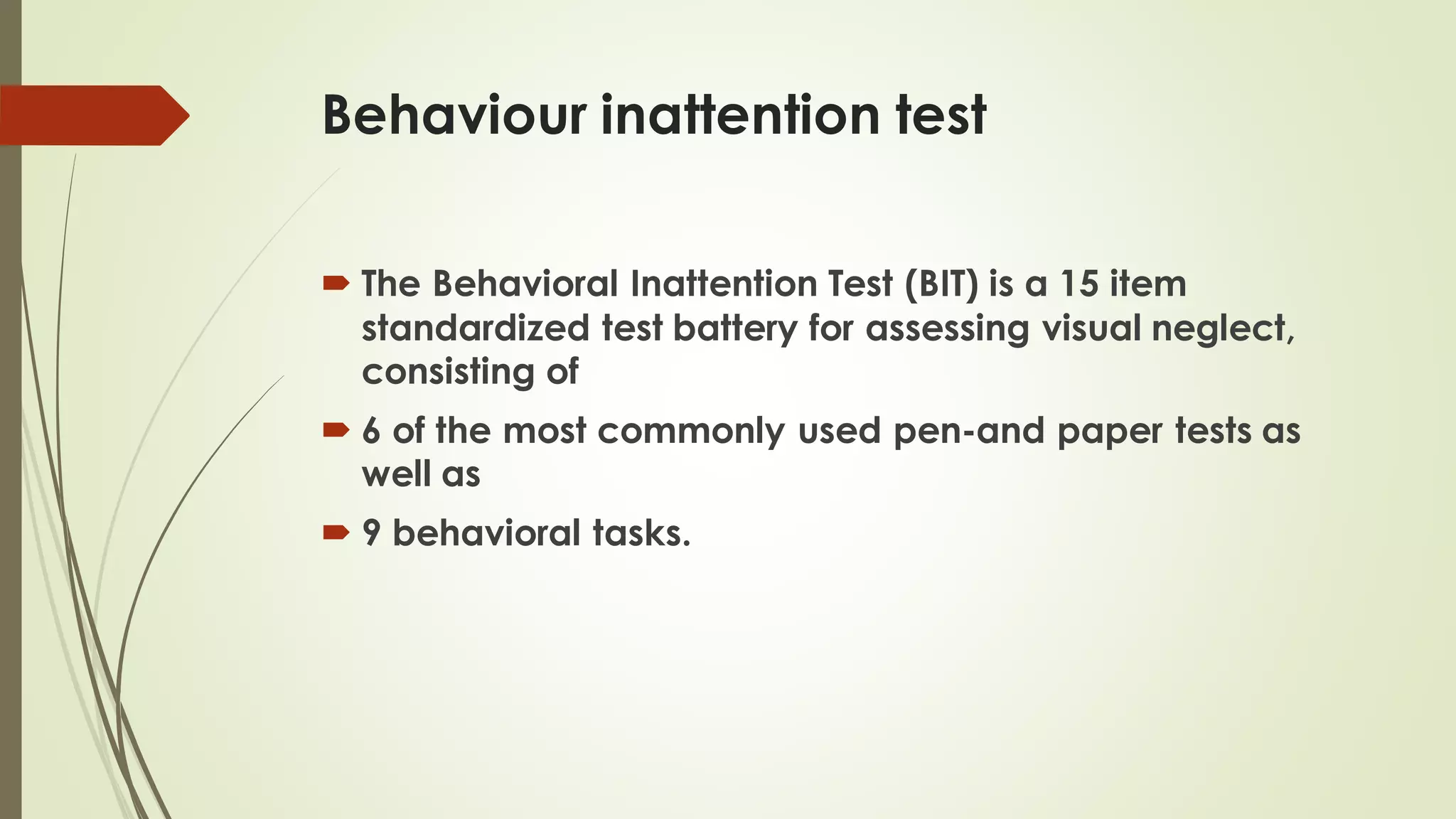 Behaviour inattention test

The Behavioral Inattention Test (BIT) is a 15 item standardized test battery for assessing visual neglect, consisting of

6 of the most commonly used pen-and paper tests as well as

9 behavioral tasks.